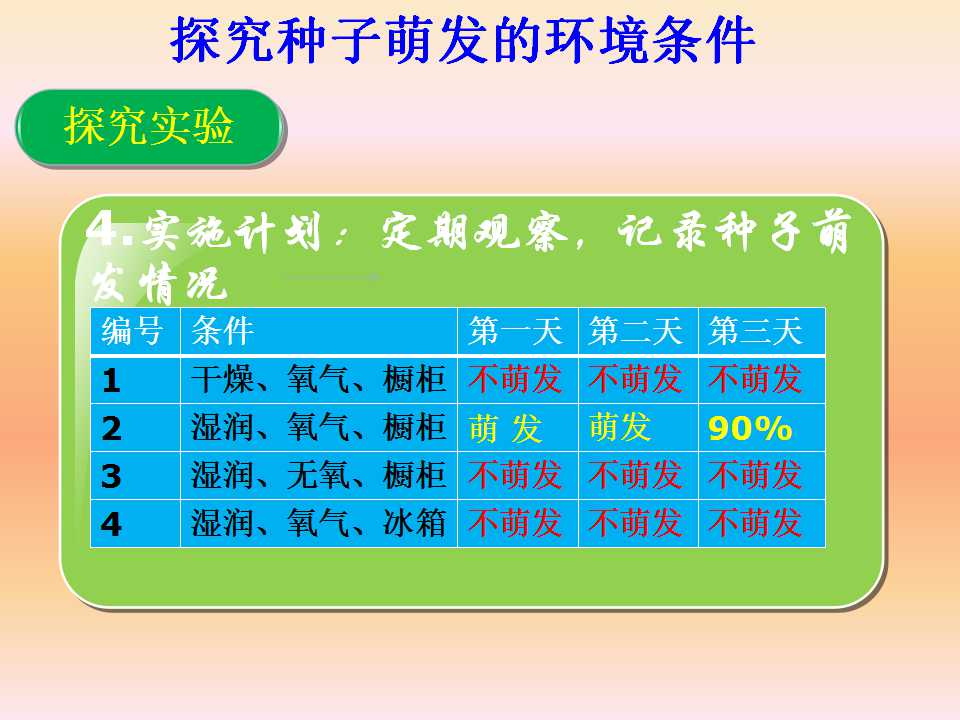 探究种子萌发的环境条件

探究实验

4.实施计划：定期观察，记录种子萌发情况

| 编号 | 条件 | 第一天 | 第二天 | 第三天 |
|---|---|---|---|---|
| 1 | 干燥、氧气、橱柜 | 不萌发 | 不萌发 | 不萌发 |
| 2 | 湿润、氧气、橱柜 | 萌 发 | 萌发 | 90% |
| 3 | 湿润、无氧、橱柜 | 不萌发 | 不萌发 | 不萌发 |
| 4 | 湿润、氧气、冰箱 | 不萌发 | 不萌发 | 不萌发 |